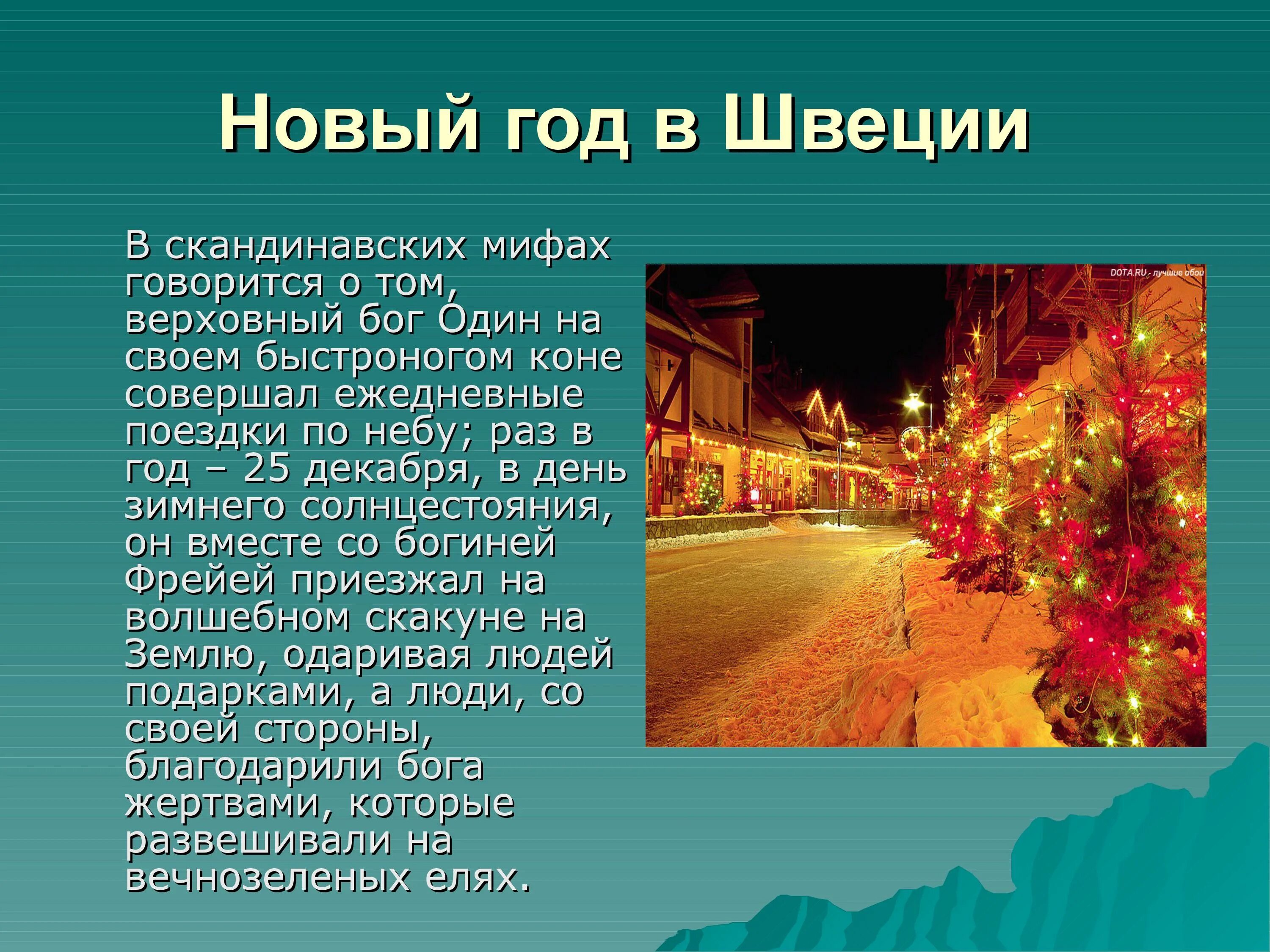 Новый год в Швеции

В скандинавских мифах говорится о том, верховный бог Один на своем быстроногом коне совершал ежедневные поездки по небу; раз в год – 25 декабря, в день зимнего солнцестояния, он вместе со богиней Фрейей приезжал на волшебном скакуне на Землю, одаривая людей подарками, а люди, со своей стороны, благодарили бога жертвами, которые развешивали на вечнозеленых елях.

DOTA.RU - лучшие обои